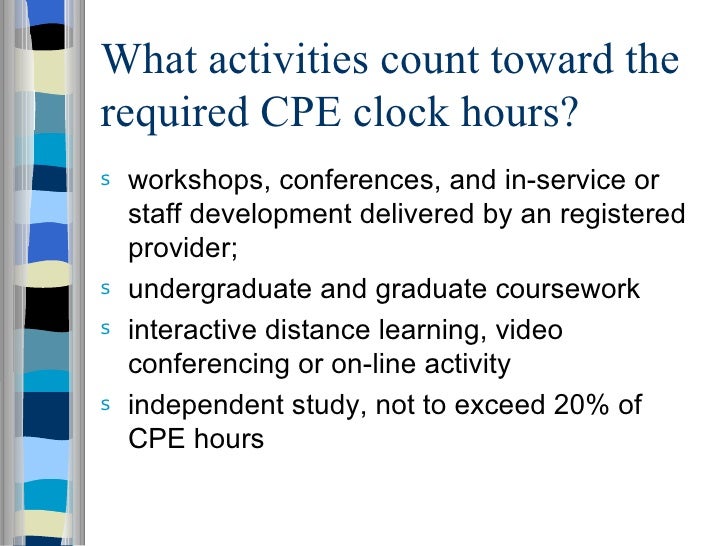 What activities count toward the required CPE clock hours?

s workshops, conferences, and in-service or staff development delivered by an registered provider;

s undergraduate and graduate coursework

s interactive distance learning, video conferencing or on-line activity

s independent study, not to exceed 20% of CPE hours